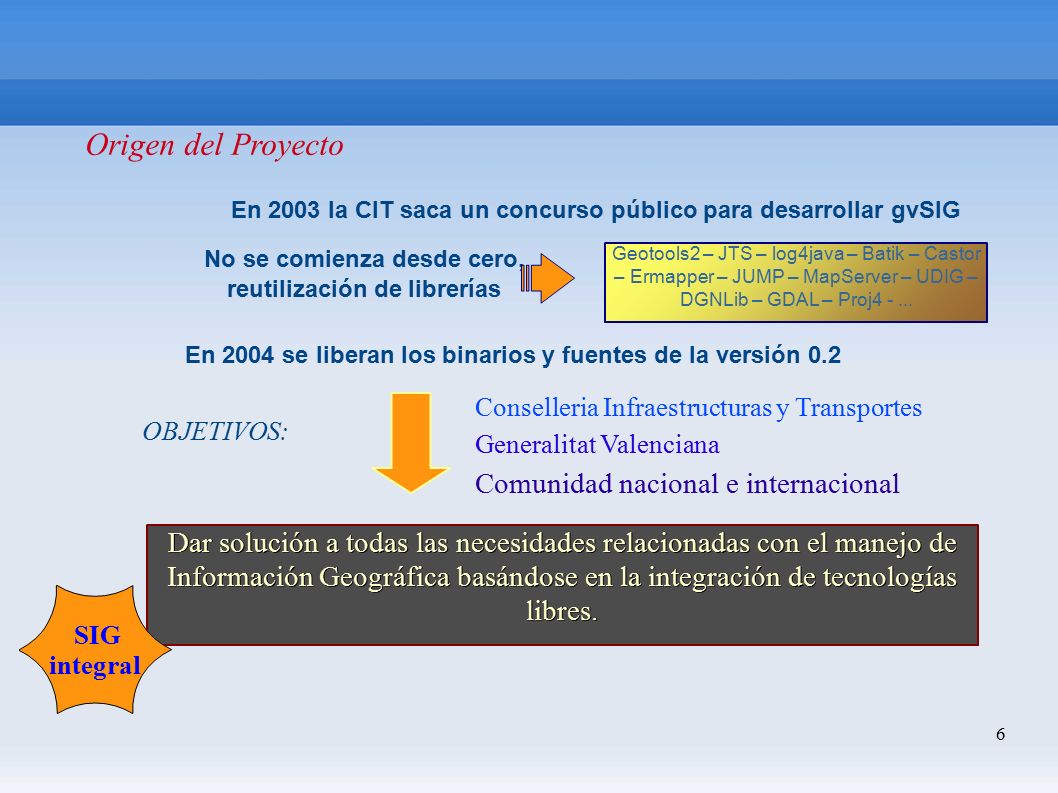 Origen del Proyecto

En 2003 la CIT saca un concurso público para desarrollar gvSIG

No se comienza desde cero, reutilización de librerías

Geotools2 – JTS – log4java – Batik – Castor – Ermapper – JUMP – MapServer – UDIG – DGNLib – GDAL – Proj4 - ...

En 2004 se liberan los binarios y fuentes de la versión 0.2

OBJETIVOS:

Conselleria Infraestructuras y Transportes

Generalitat Valenciana

Comunidad nacional e internacional

Dar solución a todas las necesidades relacionadas con el manejo de Información Geográfica basándose en la integración de tecnologías libres.

SIG integral

6